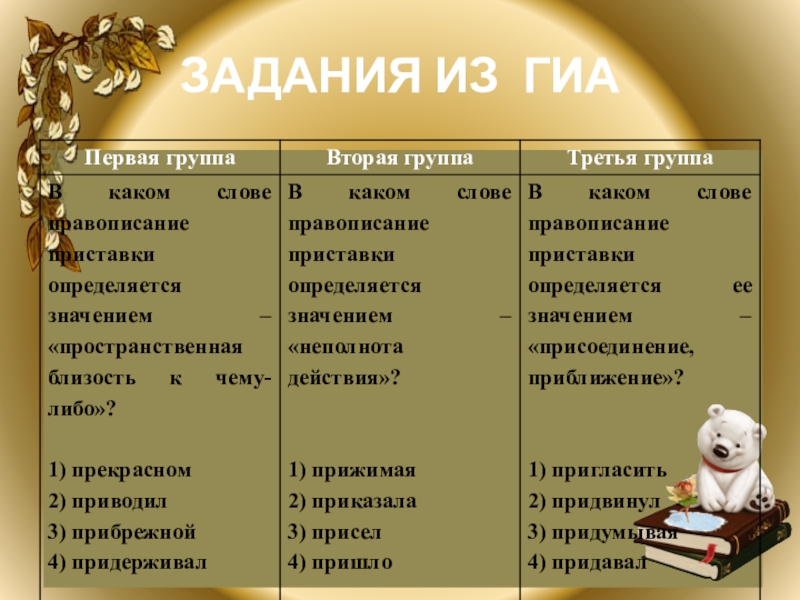 ЗАДАНИЯ ИЗ ГИА

| Первая группа | Вторая группа | Третья группа |
|---|---|---|
| В каком слове правописание приставки определяется значением – «пространственная близость к чему-либо»? 1) прекрасном 2) приводил 3) прибрежной 4) придерживал | В каком слове правописание приставки определяется значением – «неполнота действия»? 1) прижимая 2) приказала 3) присел 4) пришло | В каком слове правописание приставки определяется ее значением – «присоединение, приближение»? 1) пригласить 2) придвинул 3) придумывая 4) придавал |